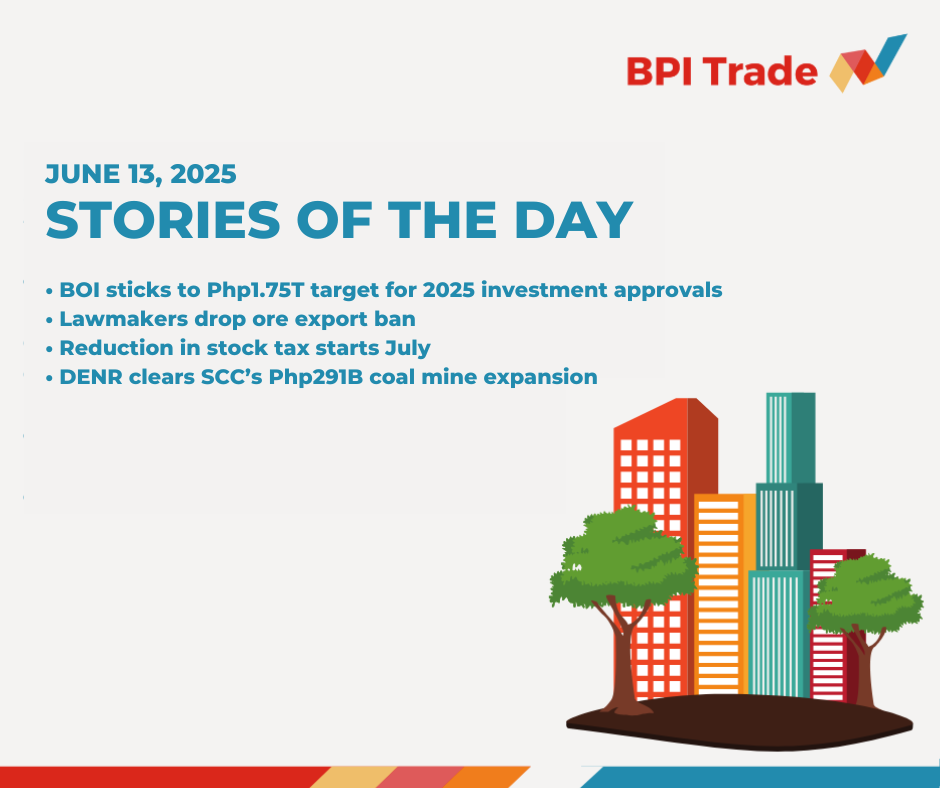 BPI Trade

JUNE 13, 2025
STORIES OF THE DAY

• BOI sticks to Php1.75T target for 2025 investment approvals
• Lawmakers drop ore export ban
• Reduction in stock tax starts July
• DENR clears SCC's Php291B coal mine expansion